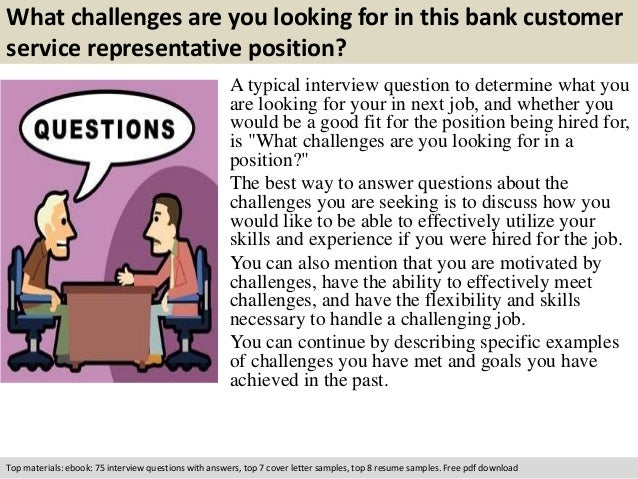 What challenges are you looking for in this bank customer service representative position?

QUESTIONS

A typical interview question to determine what you are looking for your in next job, and whether you would be a good fit for the position being hired for, is "What challenges are you looking for in a position?"

The best way to answer questions about the challenges you are seeking is to discuss how you would like to be able to effectively utilize your skills and experience if you were hired for the job.

You can also mention that you are motivated by challenges, have the ability to effectively meet challenges, and have the flexibility and skills necessary to handle a challenging job.

You can continue by describing specific examples of challenges you have met and goals you have achieved in the past.

Top materials: ebook: 75 interview questions with answers, top 7 cover letter samples, top 8 resume samples. Free pdf download